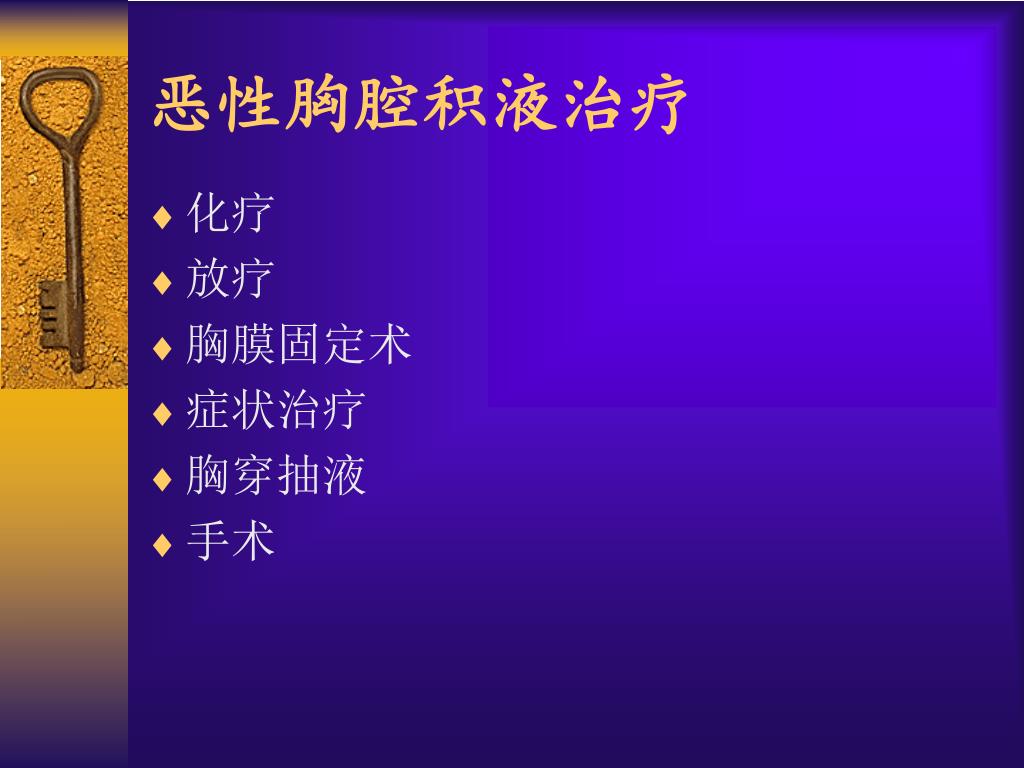 恶性胸腔积液治疗

♦ 化疗
♦ 放疗
♦ 胸膜固定术
♦ 症状治疗
♦ 胸穿抽液
♦ 手术